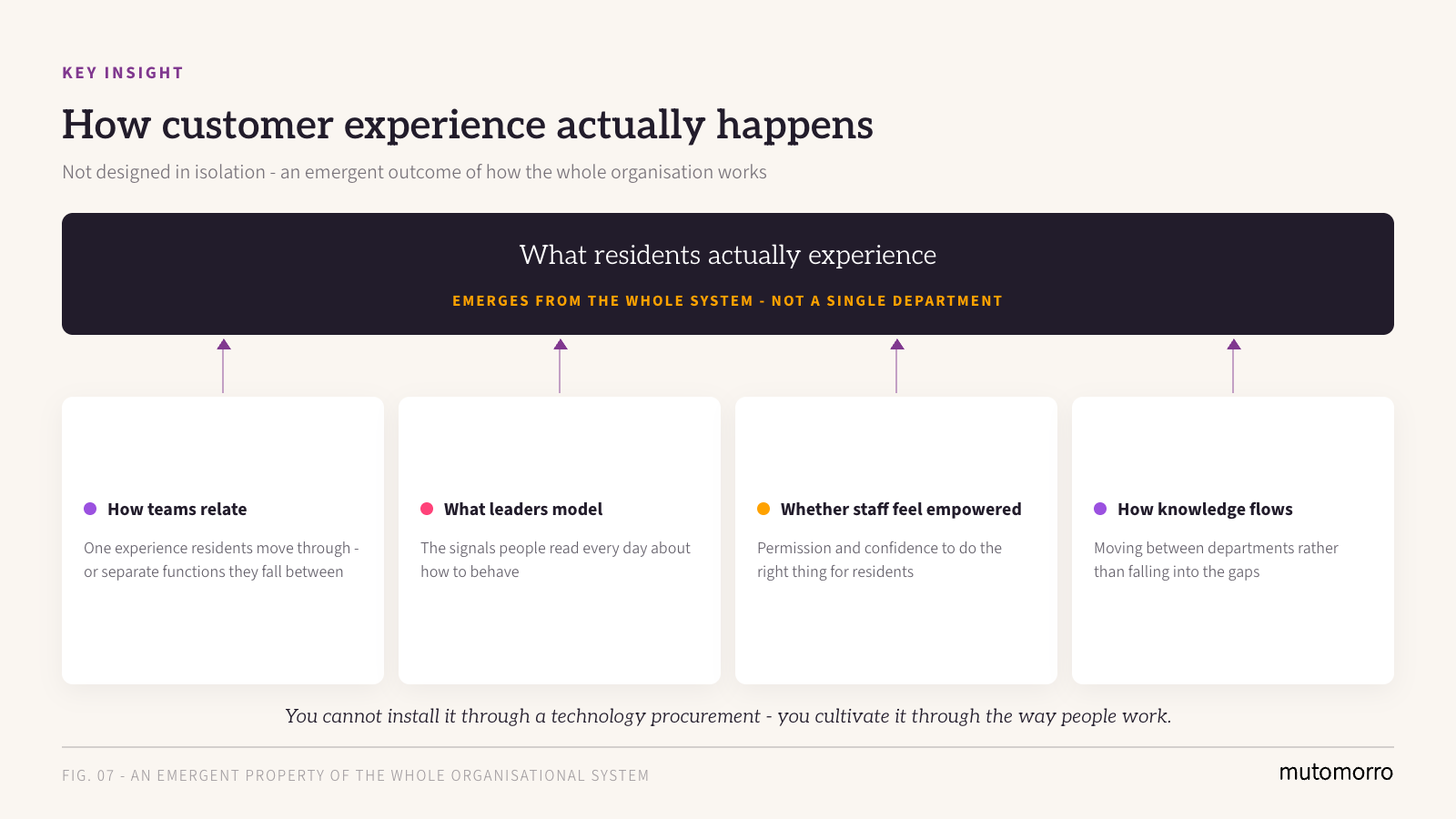 KEY INSIGHT

How customer experience actually happens

Not designed in isolation - an emergent outcome of how the whole organisation works

What residents actually experience

EMERGES FROM THE WHOLE SYSTEM - NOT A SINGLE DEPARTMENT

How teams relate

One experience residents move through - or separate functions they fall between

What leaders model

The signals people read every day about how to behave

Whether staff feel empowered

Permission and confidence to do the right thing for residents

How knowledge flows

Moving between departments rather than falling into the gaps

You cannot install it through a technology procurement - you cultivate it through the way people work.

FIG. 07 - AN EMERGENT PROPERTY OF THE WHOLE ORGANISATIONAL SYSTEM

mutomorro